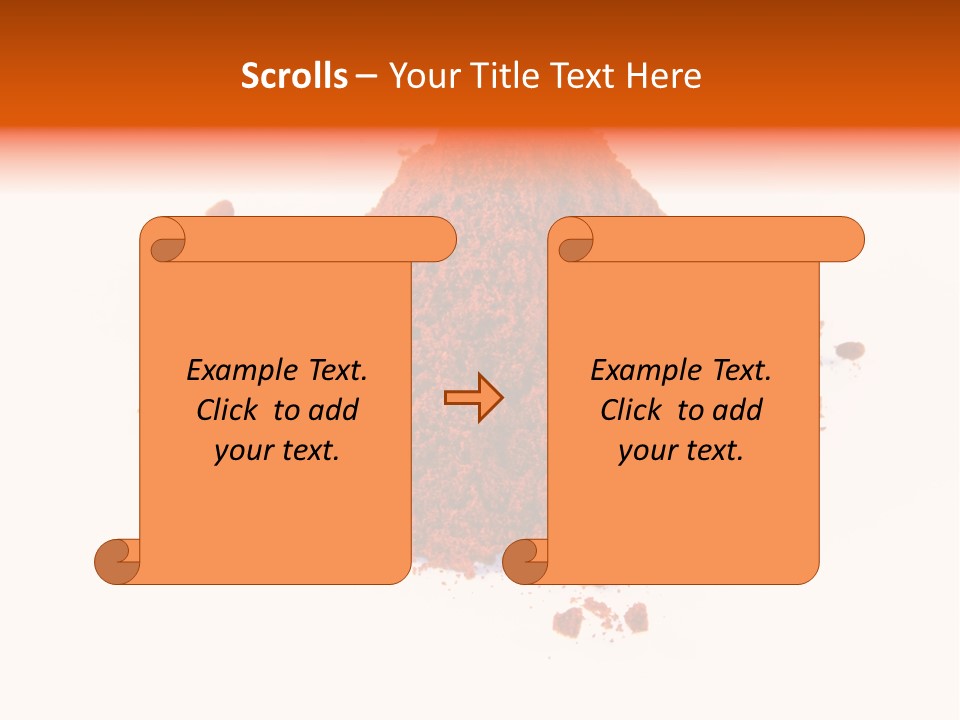 Scrolls – Your Title Text Here

Example Text. Click to add your text.

Example Text. Click to add your text.